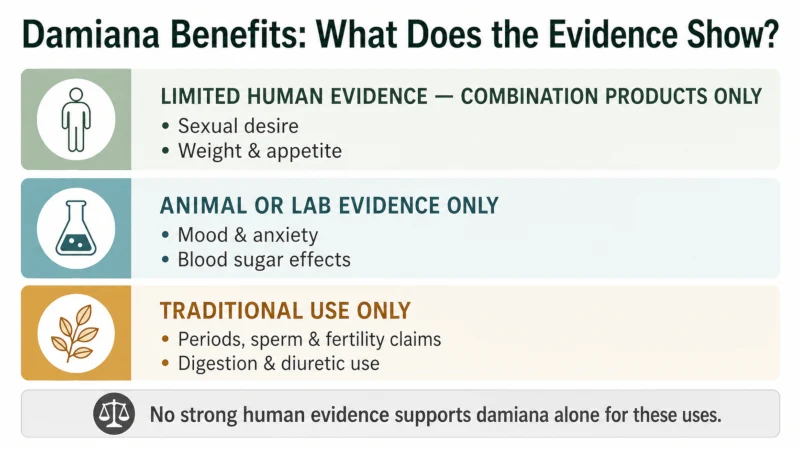 Damiana Benefits: What Does the Evidence Show?

LIMITED HUMAN EVIDENCE — COMBINATION PRODUCTS ONLY
• Sexual desire
• Weight & appetite

ANIMAL OR LAB EVIDENCE ONLY
• Mood & anxiety
• Blood sugar effects

TRADITIONAL USE ONLY
• Periods, sperm & fertility claims
• Digestion & diuretic use

No strong human evidence supports damiana alone for these uses.